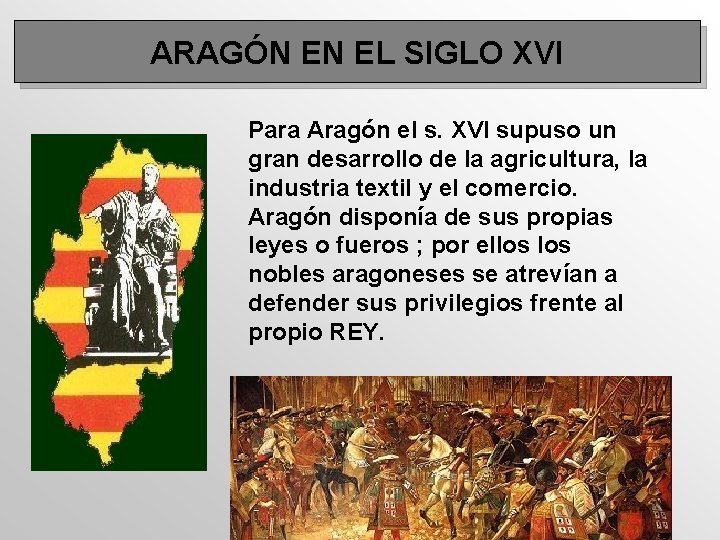 ARAGÓN EN EL SIGLO XVI

Para Aragón el s. XVI supuso un gran desarrollo de la agricultura, la industria textil y el comercio. Aragón disponía de sus propias leyes o fueros ; por ellos los nobles aragoneses se atrevían a defender sus privilegios frente al propio REY.